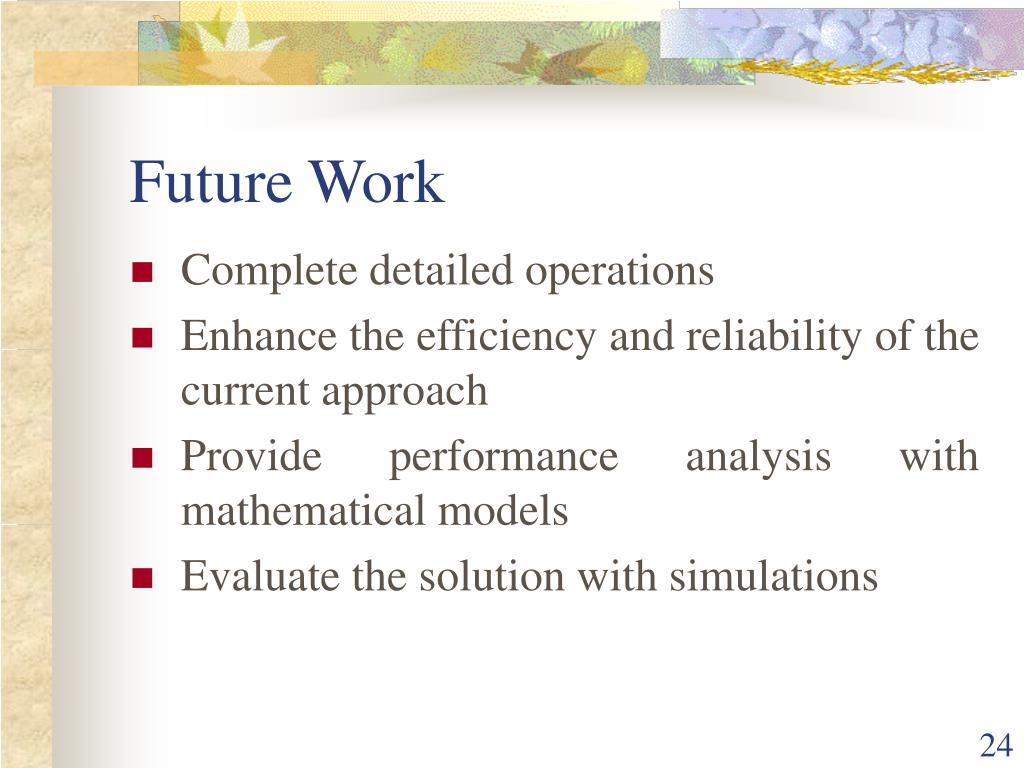 Future Work

- Complete detailed operations
- Enhance the efficiency and reliability of the current approach
- Provide performance analysis with mathematical models
- Evaluate the solution with simulations

24